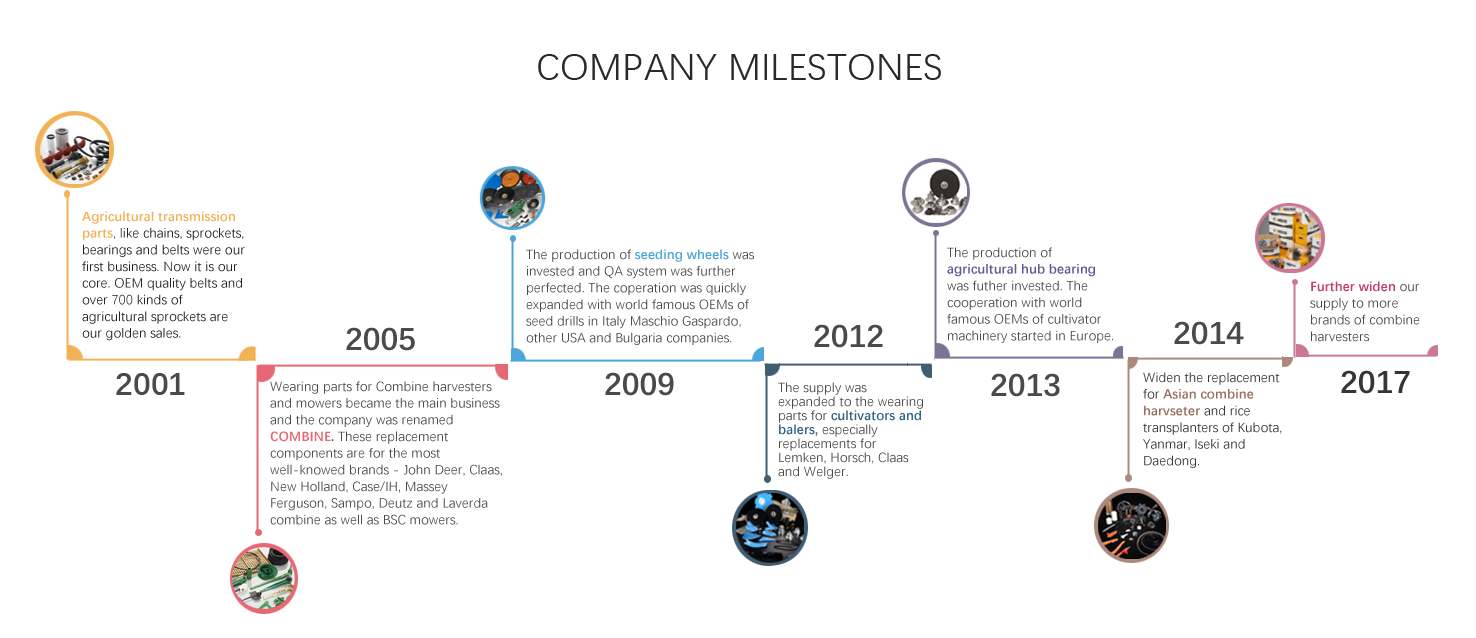 COMPANY MILESTONES

Agricultural transmission parts, like chains, sprockets, bearings and belts were our first business. Now it is our core. OEM quality belts and over 700 kinds of agricultural sprockets are our golden sales.

2001

2005

Wearing parts for Combine harvesters and mowers became the main business and the company was renamed COMBINE. These replacement components are for the most well-knowed brands - John Deer, Claas, New Holland, Case/IH, Massey Ferguson, Sampo, Deutz and Laverda combine as well as BSC mowers.

The production of seeding wheels was invested and QA system was further perfected. The coperation was quickly expanded with world famous OEMs of seed drills in Italy Maschio Gaspardo, other USA and Bulgaria companies.

2009

2012

The supply was expanded to the wearing parts for cultivators and balers, especially replacements for Lemken, Horsch, Claas and Welger.

The production of agricultural hub bearing was futher invested. The cooperation with world famous OEMs of cultivator machinery started in Europe.

2013

2014

Widen the replacement for Asian combine harvseter and rice transplanters of Kubota, Yanmar, Iseki and Daedong.

Further widen our supply to more brands of combine harvesters

2017